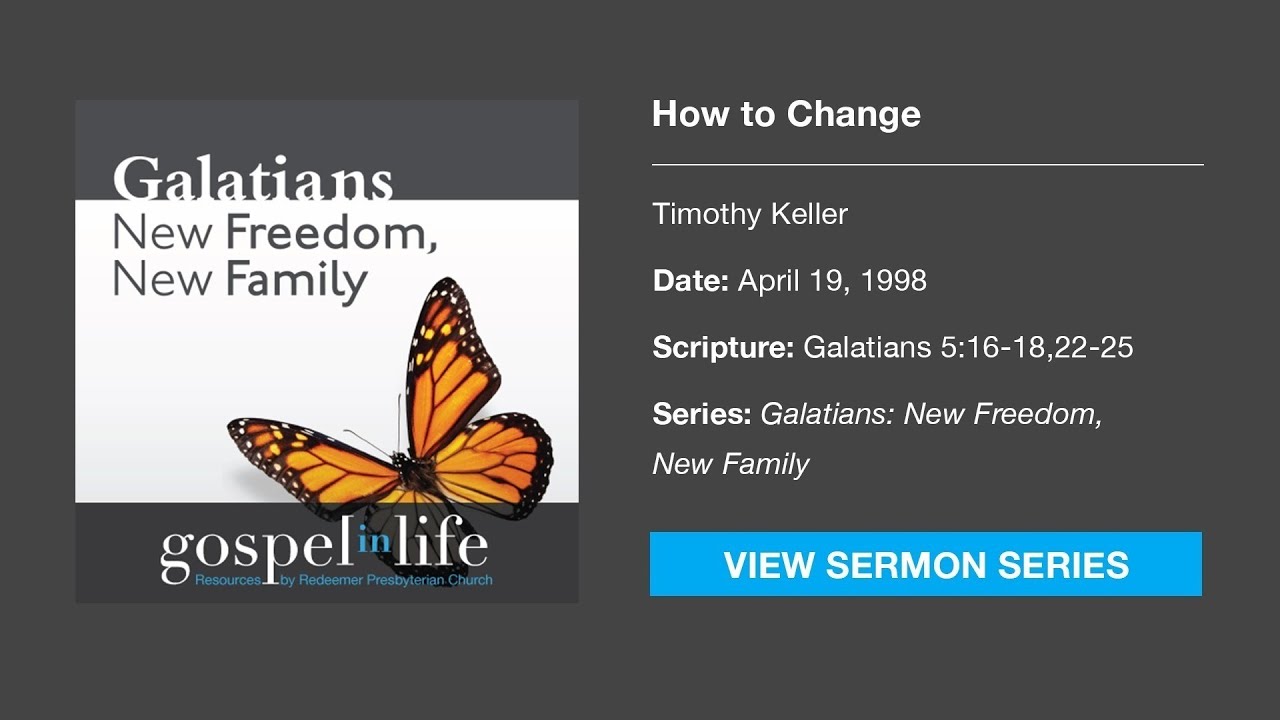 Galatians
New Freedom,
New Family

gospel in life
Resources by Redeemer Presbyterian Church

How to Change

Timothy Keller

Date: April 19, 1998

Scripture: Galatians 5:16-18,22-25

Series: Galatians: New Freedom, New Family

VIEW SERMON SERIES